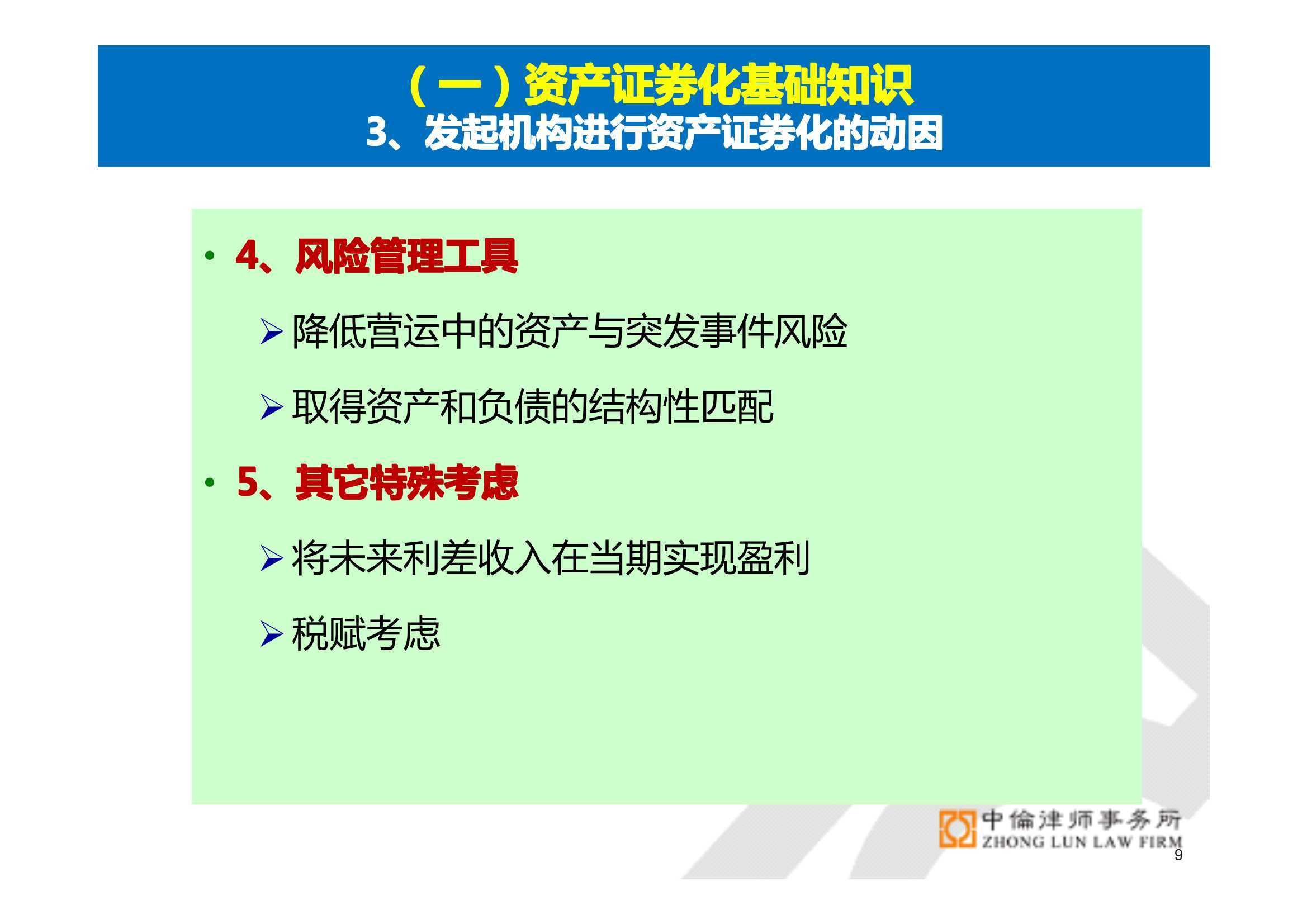 （一）资产证券化基础知识
3、发起机构进行资产证券化的动因

• 4、风险管理工具

➢ 降低营运中的资产与突发事件风险

➢ 取得资产和负债的结构性匹配

• 5、其它特殊考虑

➢ 将未来利差收入在当期实现盈利

➢ 税赋考虑

中倫律师事务所
ZHONG LUN LAW FIRM
9